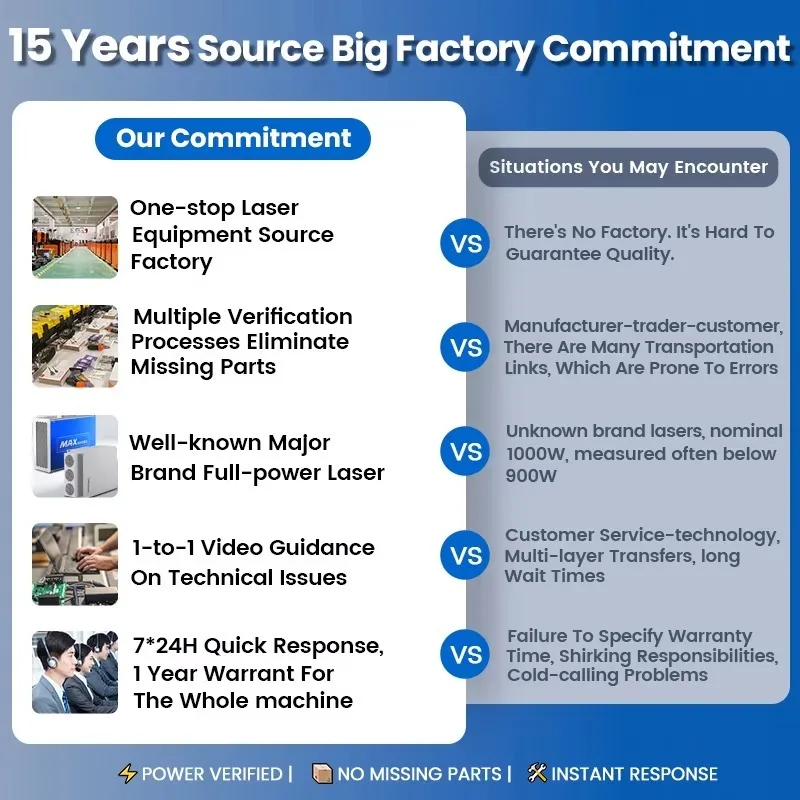 15 Years Source Big Factory Commitment

Our Commitment

One-stop Laser Equipment Source Factory

Multiple Verification Processes Eliminate Missing Parts

MAX

Well-known Major Brand Full-power Laser

1-to-1 Video Guidance On Technical Issues

7*24H Quick Response, 1 Year Warrant For The Whole machine

Situations You May Encounter

VS

There's No Factory. It's Hard To Guarantee Quality.

VS

Manufacturer-trader-customer, There Are Many Transportation Links, Which Are Prone To Errors

VS

Unknown brand lasers, nominal 1000W, measured often below 900W

VS

Customer Service-technology, Multi-layer Transfers, long Wait Times

VS

Failure To Specify Warranty Time, Shirking Responsibilities, Cold-calling Problems

POWER VERIFIED | NO MISSING PARTS | INSTANT RESPONSE